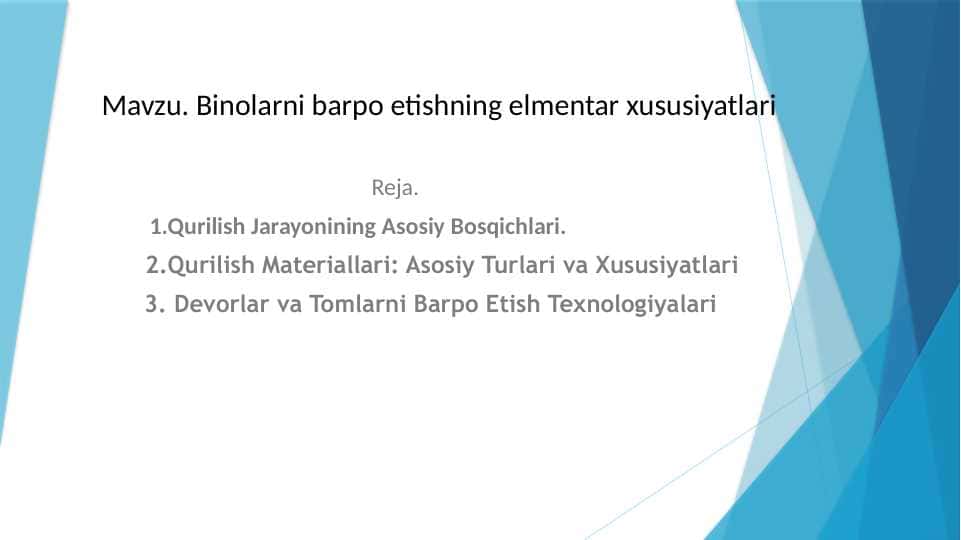 Mavzu. Binolarni barpo etishning elmentar xususiyatlari

Reja.

1.Qurilish Jarayonining Asosiy Bosqichlari.

2.Qurilish Materiallari: Asosiy Turlari va Xususiyatlari

3. Devorlar va Tomlarni Barpo Etish Texnologiyalari